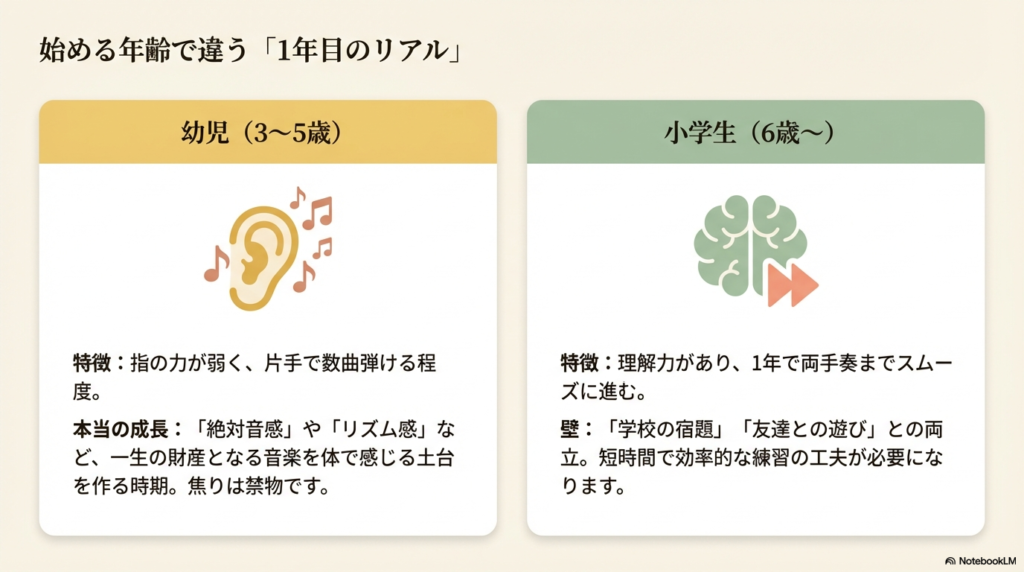 始める年齢で違う「1年目のリアル」

幼児（3〜5歳）

特徴：指の力が弱く、片手で数曲弾ける程度。

本当の成長：「絶対音感」や「リズム感」など、一生の財産となる音楽を体で感じる土台を作る時期。焦りは禁物です。

小学生（6歳〜）

特徴：理解力があり、1年で両手奏までスムーズに進む。

壁：「学校の宿題」「友達との遊び」との両立。短時間で効率的な練習の工夫が必要になります。

NotebookLM